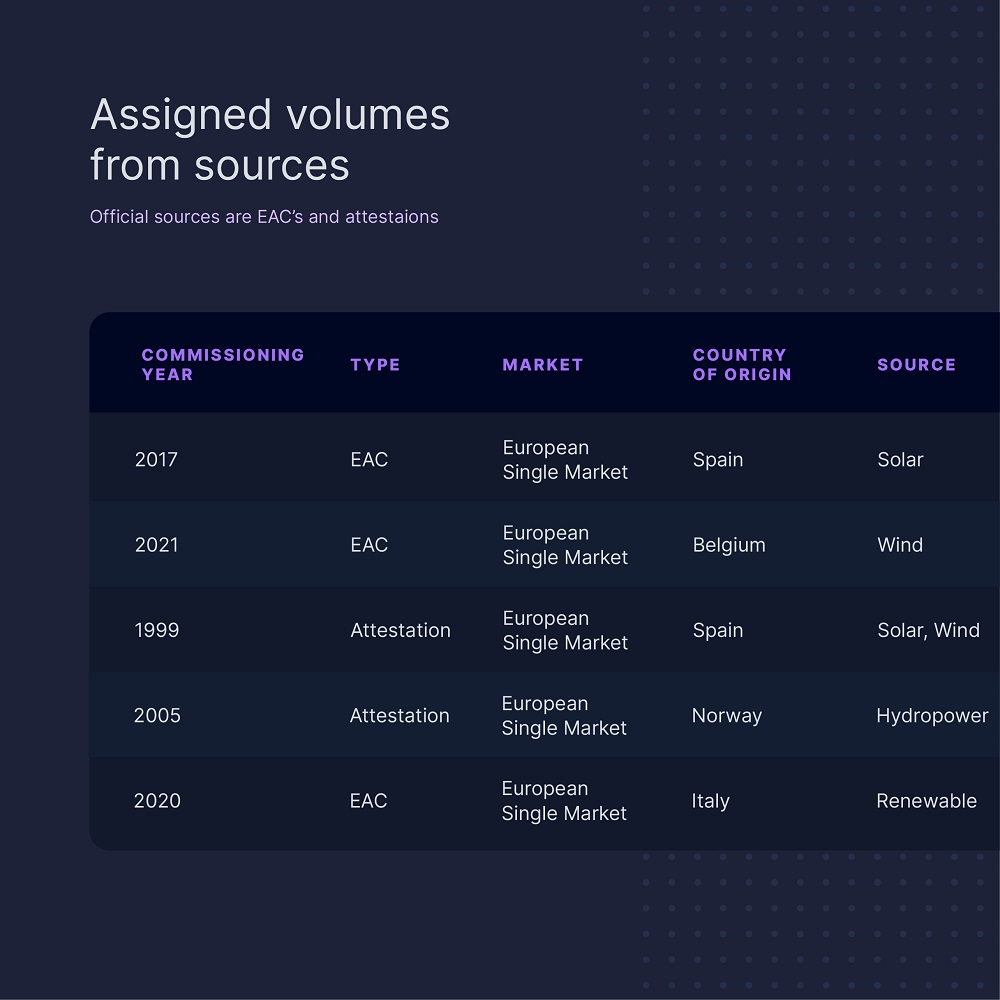 Assigned volumes from sources

Official sources are EAC's and attestaions

| COMMISSIONING YEAR | TYPE | MARKET | COUNTRY OF ORIGIN | SOURCE |
|---|---|---|---|---|
| 2017 | EAC | European Single Market | Spain | Solar |
| 2021 | EAC | European Single Market | Belgium | Wind |
| 1999 | Attestation | European Single Market | Spain | Solar, Wind |
| 2005 | Attestation | European Single Market | Norway | Hydropower |
| 2020 | EAC | European Single Market | Italy | Renewable |